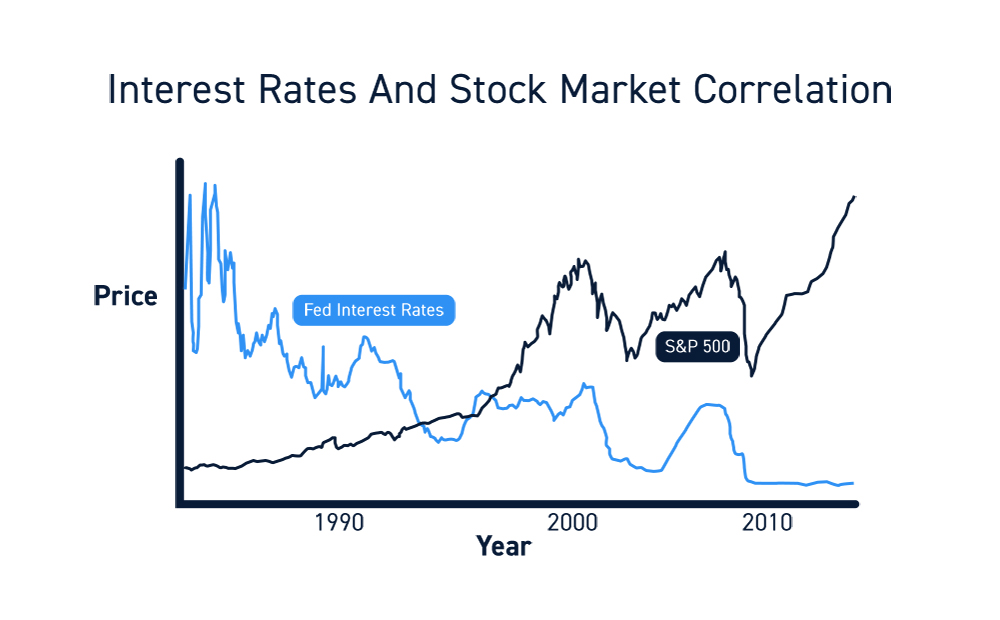 Interest Rates And Stock Market Correlation

Price

Fed Interest Rates

S&P 500

1990

2000

2010

Year